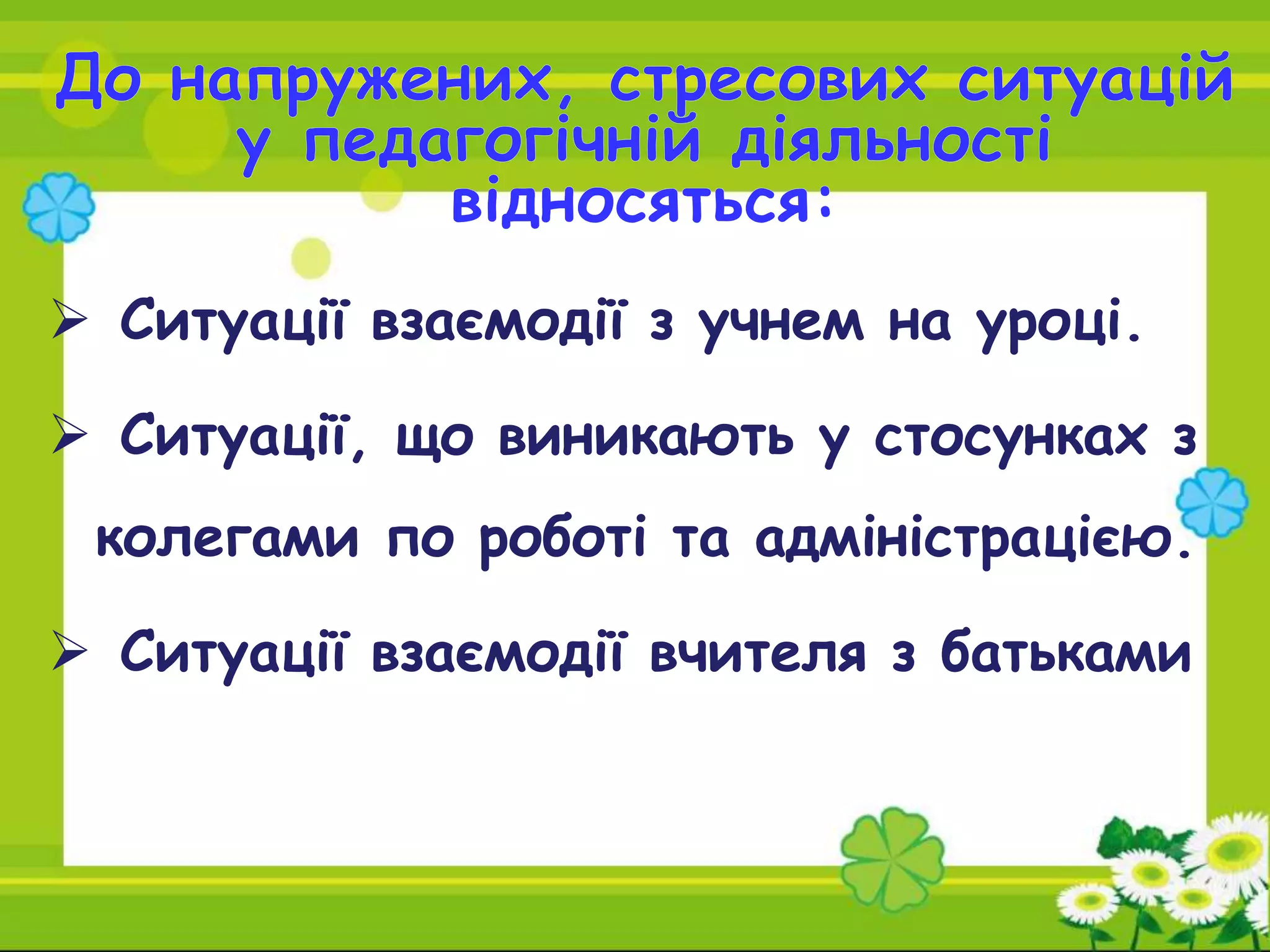 До напружених, стресових ситуацій у педагогічній діяльності відносяться:

➢ Ситуації взаємодії з учнем на уроці.

➢ Ситуації, що виникають у стосунках з колегами по роботі та адміністрацією.

➢ Ситуації взаємодії вчителя з батьками